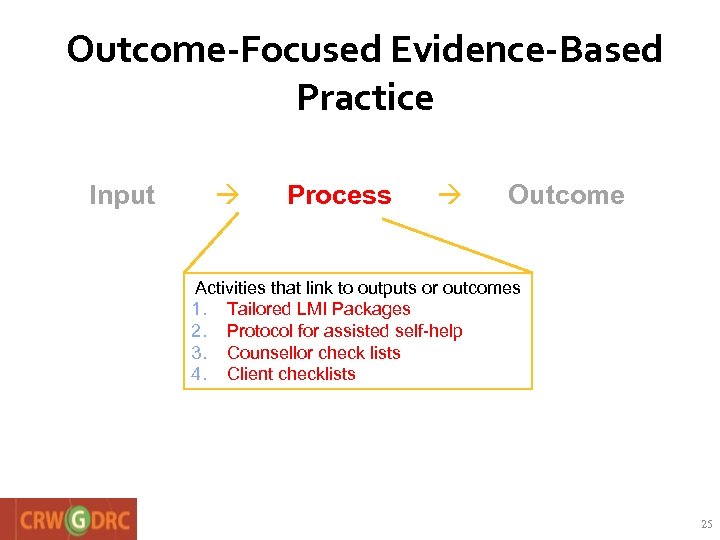 Outcome-Focused Evidence-Based Practice

Input → Process → Outcome

Activities that link to outputs or outcomes
1. Tailored LMI Packages
2. Protocol for assisted self-help
3. Counsellor check lists
4. Client checklists

CRW G DRC

25